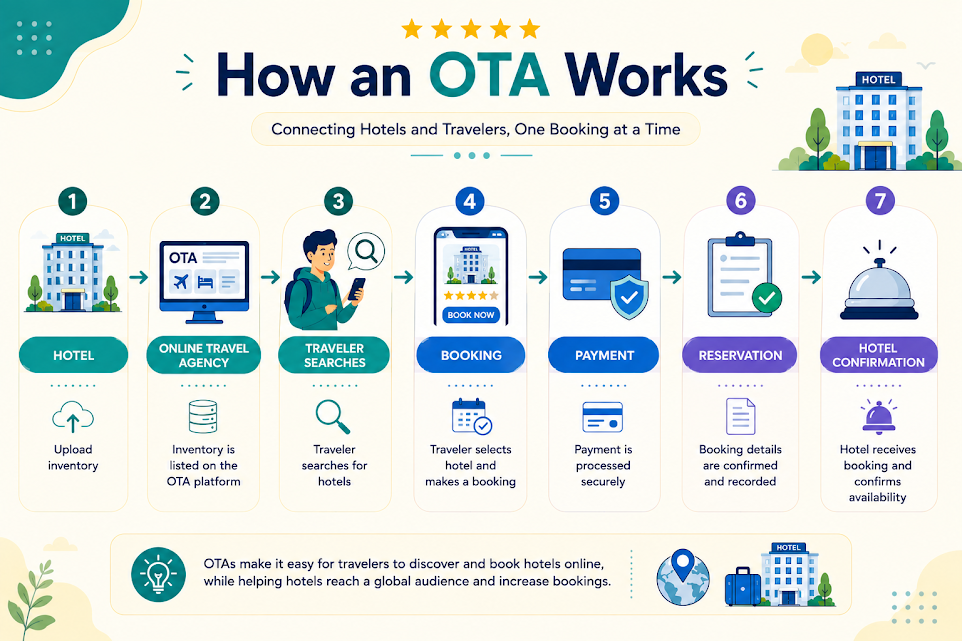 How an OTA Works

Connecting Hotels and Travelers, One Booking at a Time

HOTEL

1

HOTEL

HOTEL

Upload inventory

2

OTA

ONLINE TRAVEL AGENCY

Inventory is listed on the OTA platform

3

TRAVELER SEARCHES

Traveler searches for hotels

4

HOTEL

BOOK NOW

BOOKING

Traveler selects hotel and makes a booking

5

PAYMENT

Payment is processed securely

6

RESERVATION

Booking details are confirmed and recorded

7

HOTEL CONFIRMATION

Hotel receives booking and confirms availability

OTAs make it easy for travelers to discover and book hotels online, while helping hotels reach a global audience and increase bookings.

HOTEL